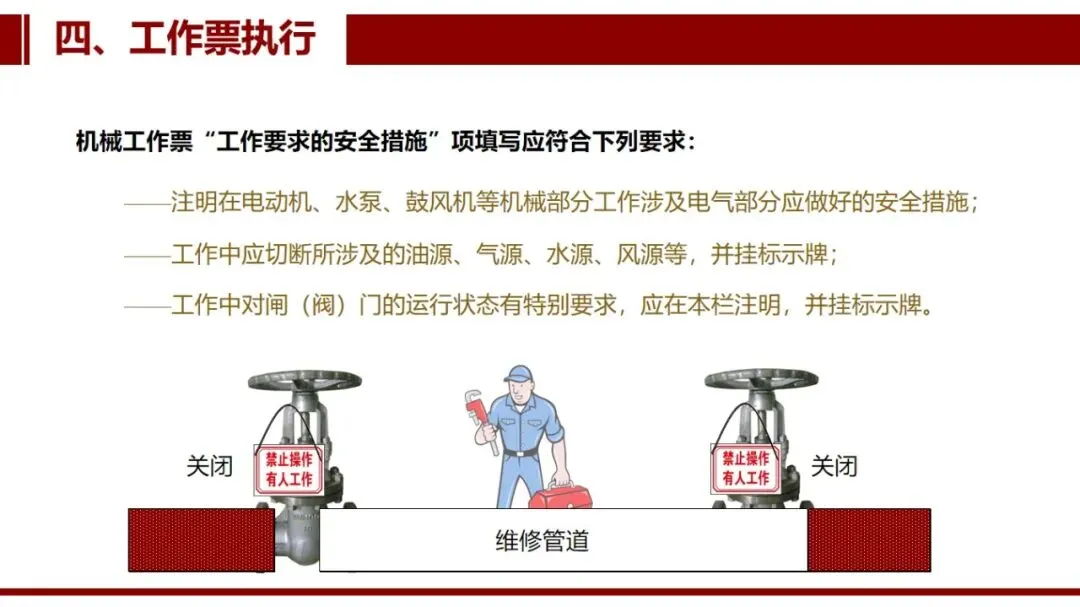 四、工作票执行

机械工作票“工作要求的安全措施”项填写应符合下列要求：

——注明在电动机、水泵、鼓风机等机械部分工作涉及电气部分应做好的安全措施；

——工作中应切断所涉及的油源、气源、水源、风源等，并挂标示牌；

——工作中对闸（阀）门的运行状态有特别要求，应在本栏注明，并挂标示牌。

关闭

禁止操作
有人工作

禁止操作
有人工作

关闭

维修管道